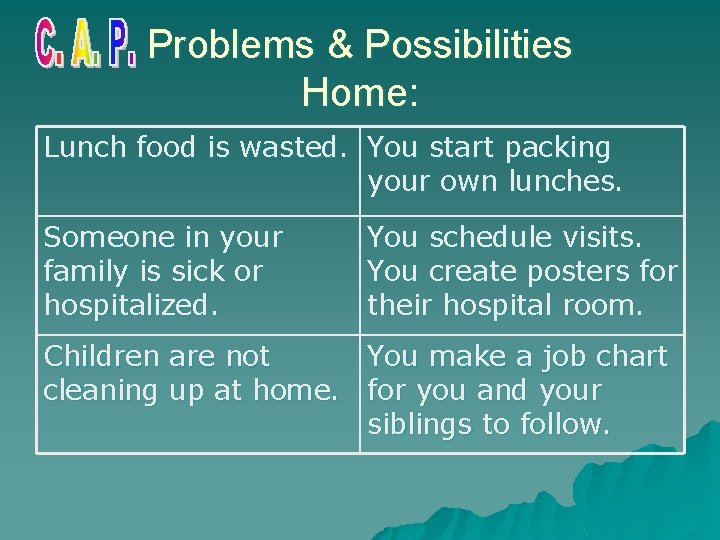 C. A. P. Problems & Possibilities
Home:

| Lunch food is wasted. | You start packing your own lunches. |
|---|---|
| Someone in your family is sick or hospitalized. | You schedule visits. You create posters for their hospital room. |
| Children are not cleaning up at home. | You make a job chart for you and your siblings to follow. |